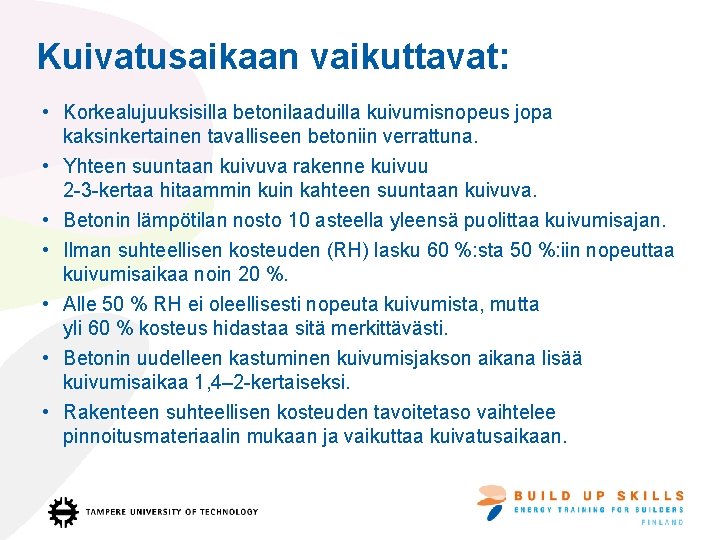 Kuivatusaikaan vaikuttavat:

• Korkealujuuksisilla betonilaaduilla kuivumisnopeus jopa kaksinkertainen tavalliseen betoniin verrattuna.
• Yhteen suuntaan kuivuva rakenne kuivuu 2-3-kertaa hitaammin kuin kahteen suuntaan kuivuva.
• Betonin lämpötilan nosto 10 asteella yleensä puolittaa kuivumisajan.
• Ilman suhteellisen kosteuden (RH) lasku 60 %:sta 50 %:iin nopeuttaa kuivumisaikaa noin 20 %.
• Alle 50 % RH ei oleellisesti nopeuta kuivumista, mutta yli 60 % kosteus hidastaa sitä merkittävästi.
• Betonin uudelleen kastuminen kuivumisjakson aikana lisää kuivumisaikaa 1,4–2-kertaiseksi.
• Rakenteen suhteellisen kosteuden tavoitetaso vaihtelee pinnoitusmateriaalin mukaan ja vaikuttaa kuivatusaikaan.

TAMPERE UNIVERSITY OF TECHNOLOGY

BUILD UP SKILLS
ENERGY TRAINING FOR BUILDERS
FINLAND